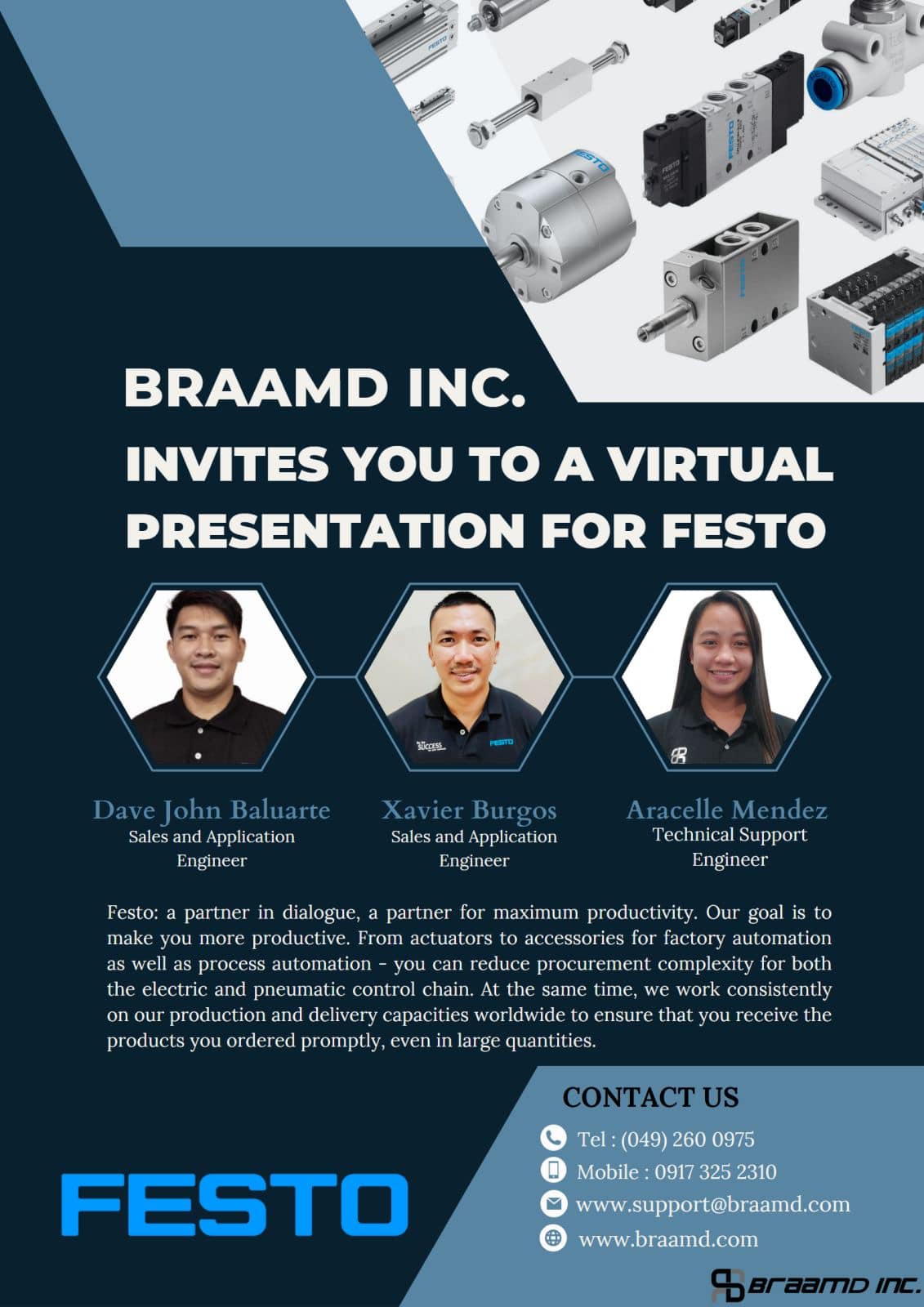 BRAAMD INC.
INVITES YOU TO A VIRTUAL PRESENTATION FOR FESTO

Dave John Baluarte
Sales and Application Engineer

Xavier Burgos
Sales and Application Engineer

Aracelle Mendez
Technical Support Engineer

Festo: a partner in dialogue, a partner for maximum productivity. Our goal is to make you more productive. From actuators to accessories for factory automation as well as process automation - you can reduce procurement complexity for both the electric and pneumatic control chain. At the same time, we work consistently on our production and delivery capacities worldwide to ensure that you receive the products you ordered promptly, even in large quantities.

CONTACT US
Tel : (049) 260 0975
Mobile : 0917 325 2310
www.support@braamd.com
www.braamd.com

FESTO

BRAAMD INC.